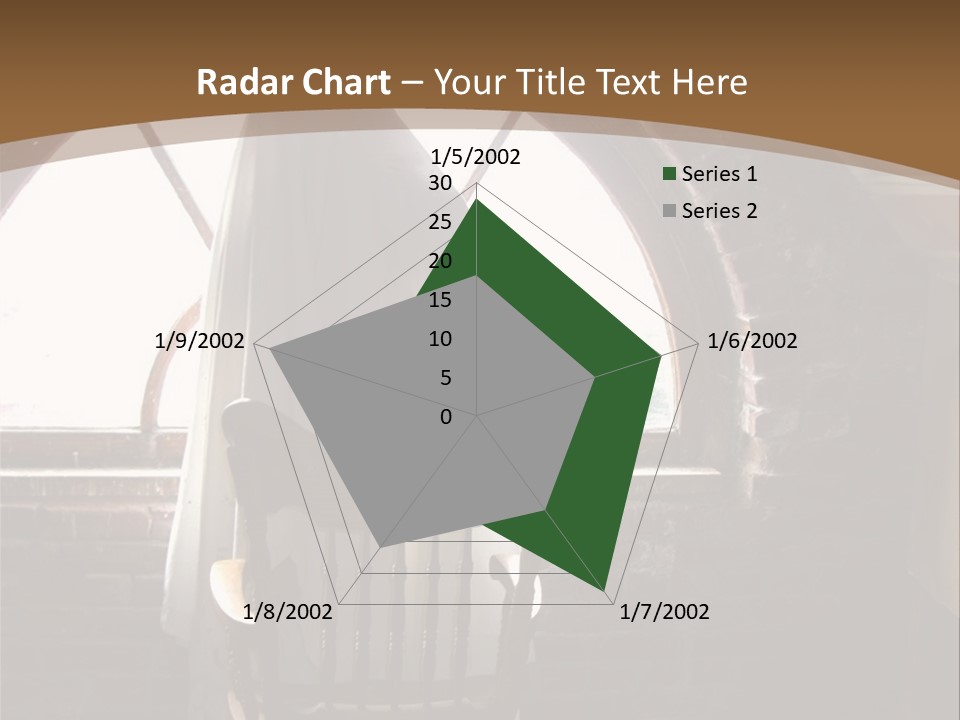 Radar Chart – Your Title Text Here

1/5/2002
30
25
20
15
10
5
0
1/6/2002
1/7/2002
1/8/2002
1/9/2002

Series 1
Series 2